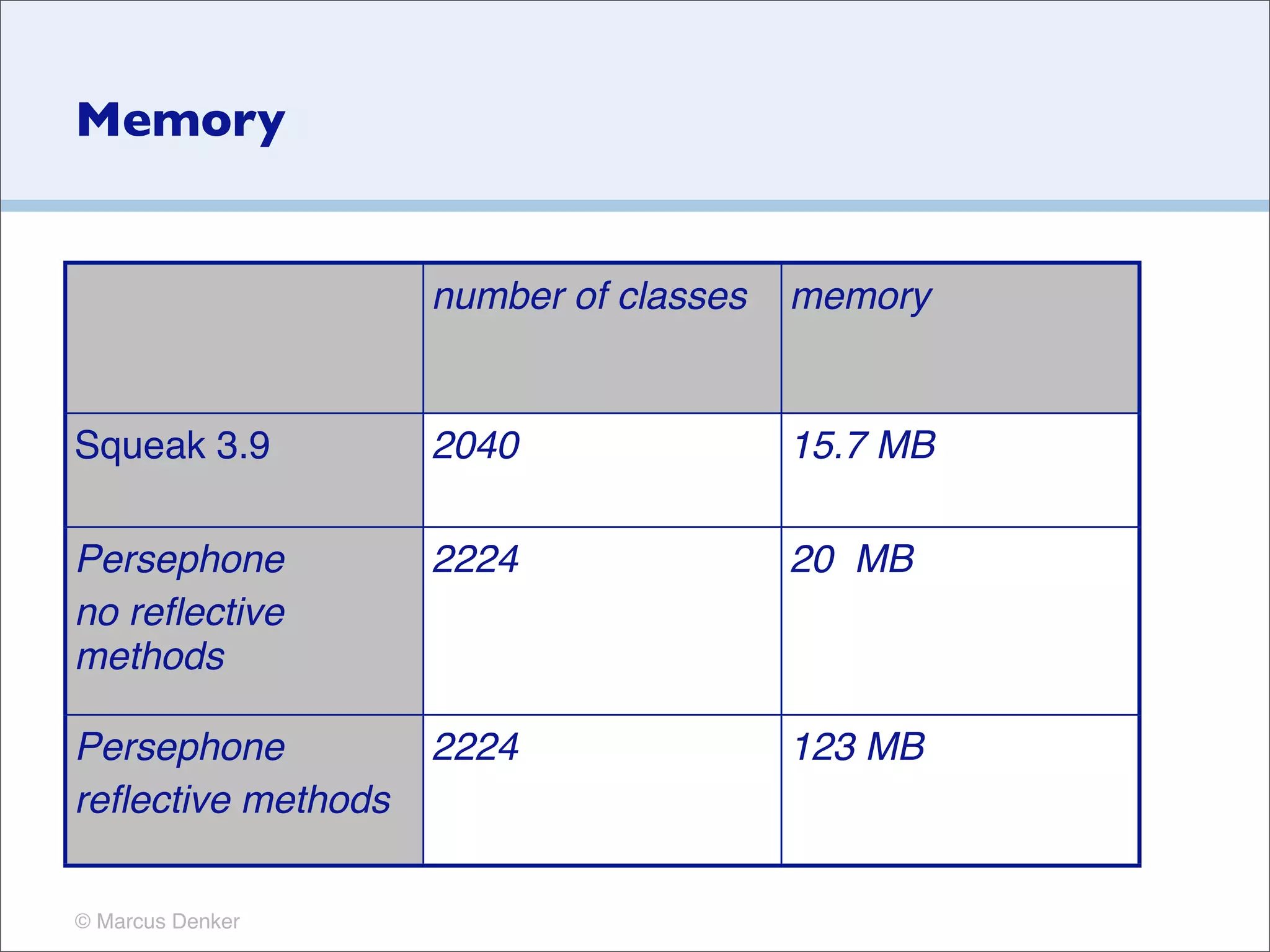 Memory

| | number of classes | memory |
|---|---|---|
| Squeak 3.9 | 2040 | 15.7 MB |
| Persephone no reflective methods | 2224 | 20  MB |
| Persephone reflective methods | 2224 | 123 MB |

© Marcus Denker